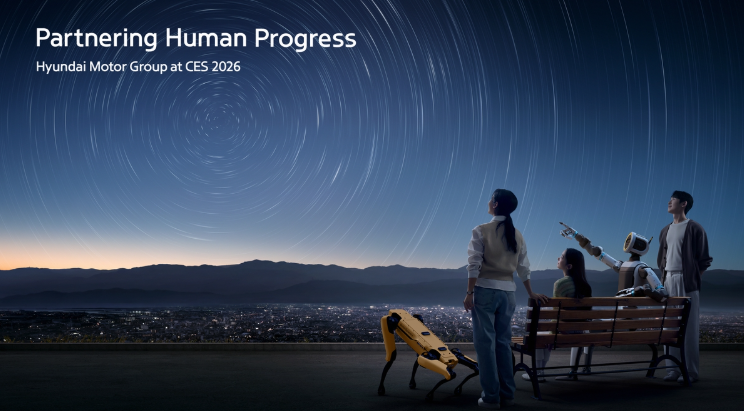 Partnering Human Progress

Hyundai Motor Group at CES 2026